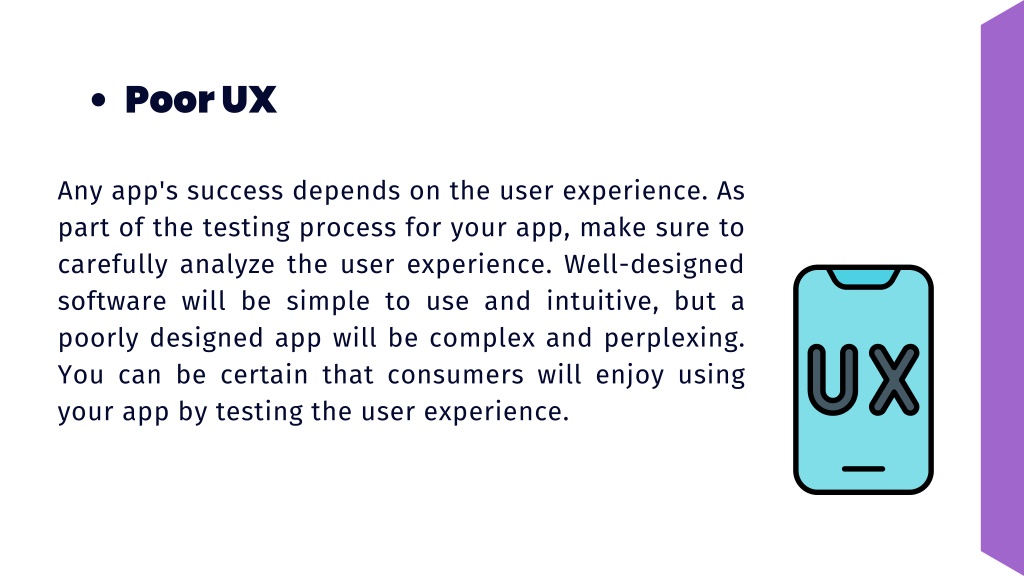 • Poor UX

Any app's success depends on the user experience. As part of the testing process for your app, make sure to carefully analyze the user experience. Well-designed software will be simple to use and intuitive, but a poorly designed app will be complex and perplexing. You can be certain that consumers will enjoy using your app by testing the user experience.

UX